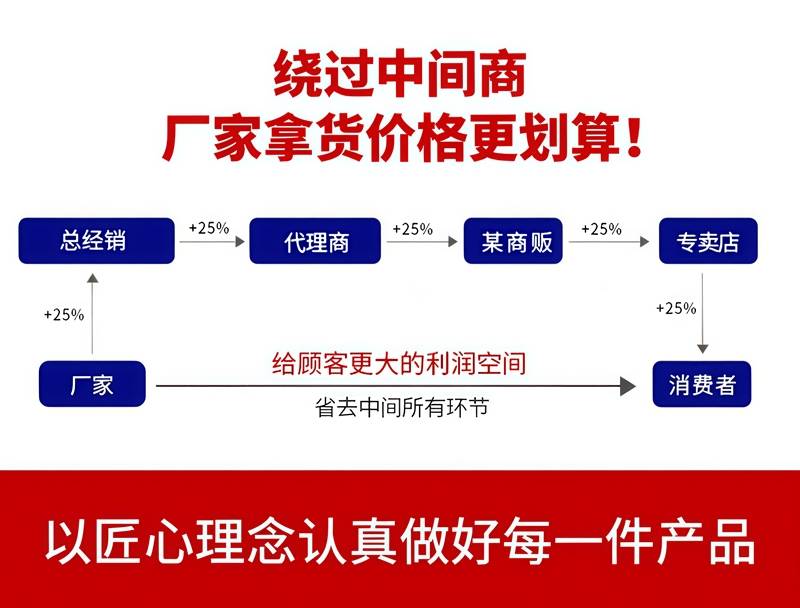 绕过中间商
厂家拿货价格更划算！

总经销 +25% 代理商 +25% 某商贩 +25% 专卖店

+25%

+25%

厂家

给顾客更大的利润空间

省去中间所有环节

消费者

以匠心理念认真做好每一件产品